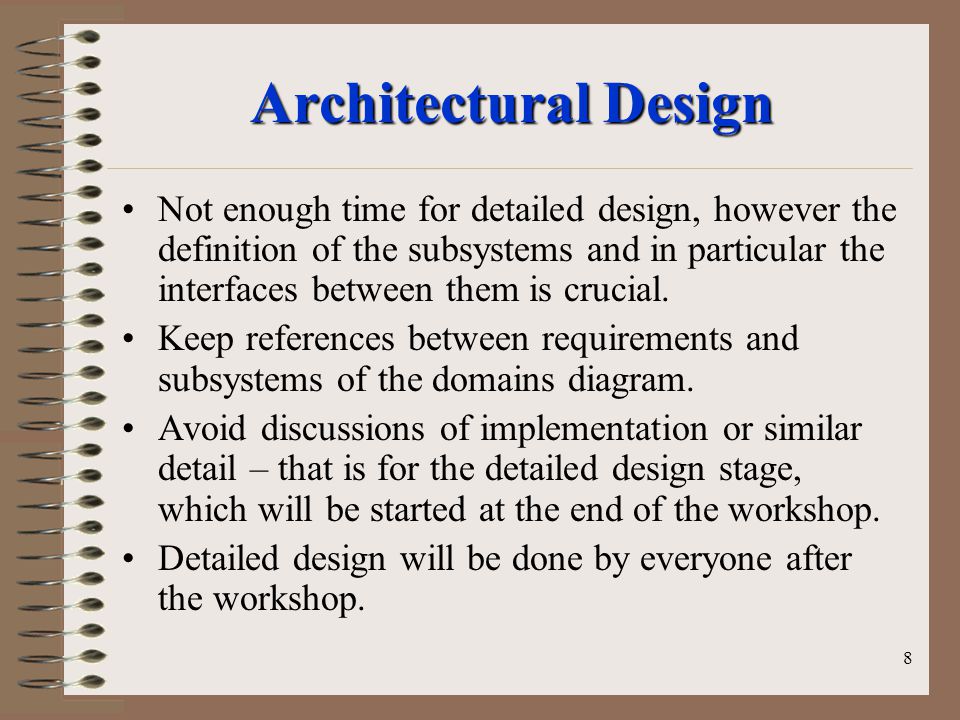 Architectural Design

• Not enough time for detailed design, however the definition of the subsystems and in particular the interfaces between them is crucial.

• Keep references between requirements and subsystems of the domains diagram.

• Avoid discussions of implementation or similar detail – that is for the detailed design stage, which will be started at the end of the workshop.

• Detailed design will be done by everyone after the workshop.

8